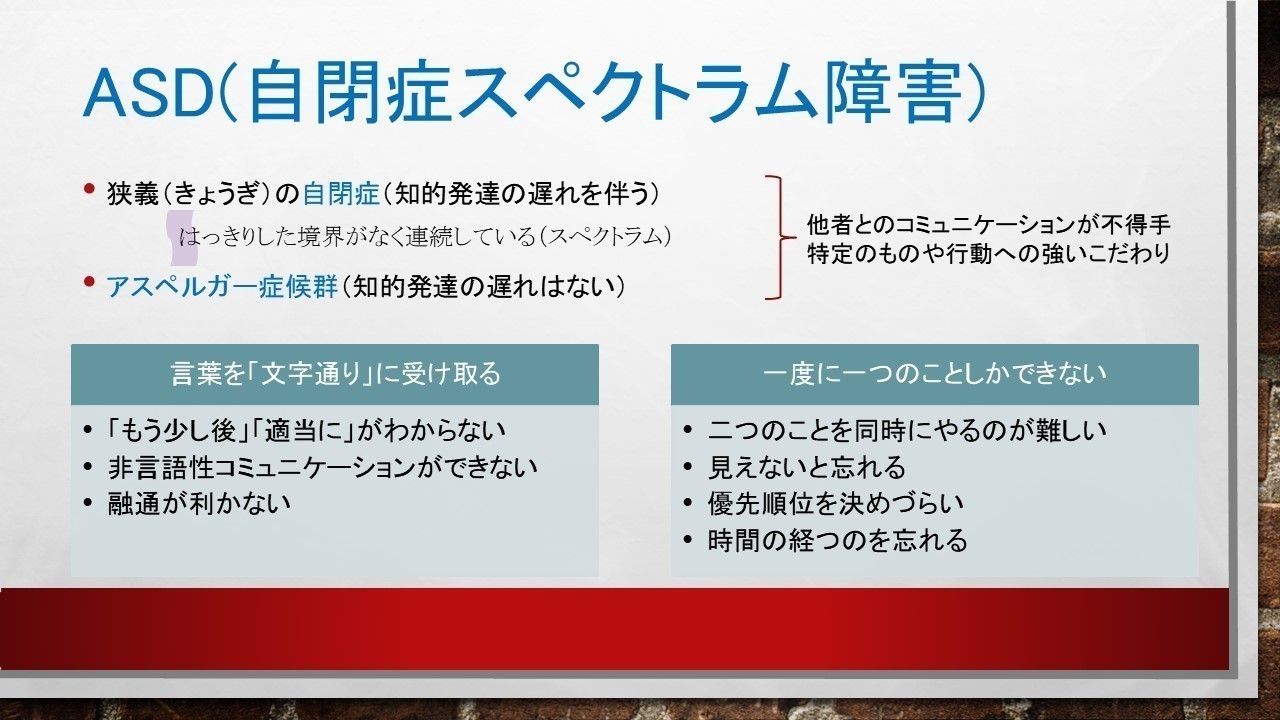 ASD(自閉症スペクトラム障害)

• 狭義(きょうぎ)の自閉症(知的発達の遅れを伴う)

はっきりした境界がなく連続している(スペクトラム)

• アスペルガー症候群(知的発達の遅れはない)

他者とのコミュニケーションが不得手
特定のものや行動への強いこだわり

言葉を「文字通り」に受け取る

• 「もう少し後」「適当に」がわからない
• 非言語性コミュニケーションができない
• 融通が利かない

一度に一つのことしかできない

• 二つのことを同時にやるのが難しい
• 見えないと忘れる
• 優先順位を決めづらい
• 時間の経つのを忘れる